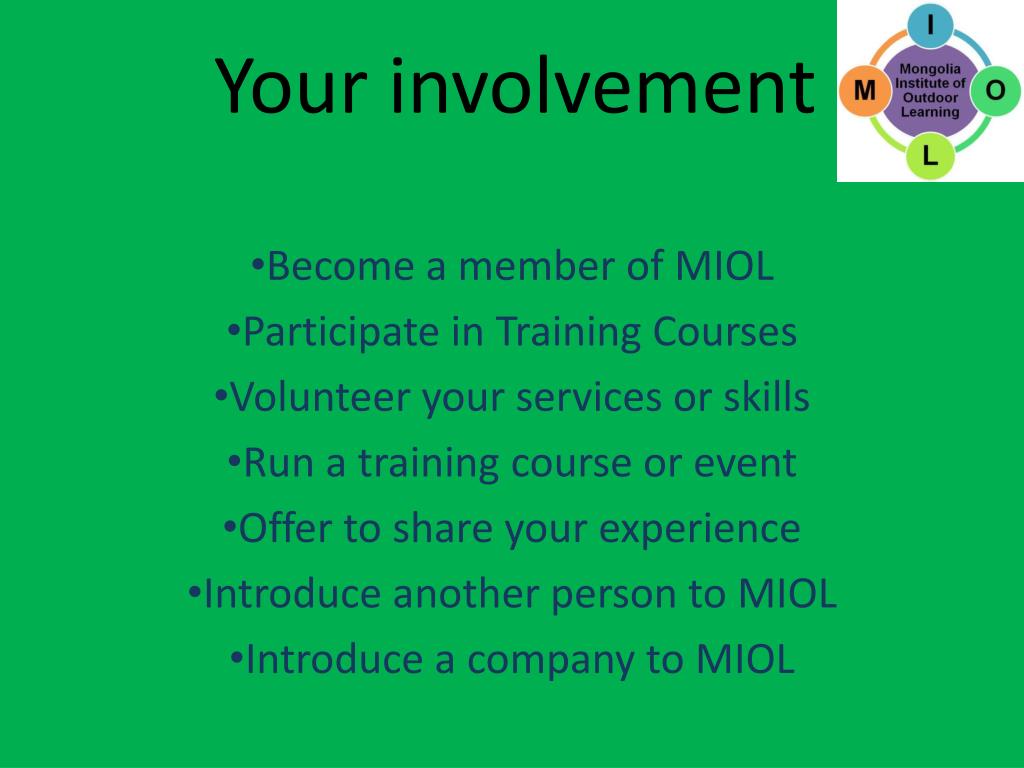 Your involvement

I
M
Mongolia Institute of Outdoor Learning
O
L

•Become a member of MIOL
•Participate in Training Courses
•Volunteer your services or skills
•Run a training course or event
•Offer to share your experience
•Introduce another person to MIOL
•Introduce a company to MIOL